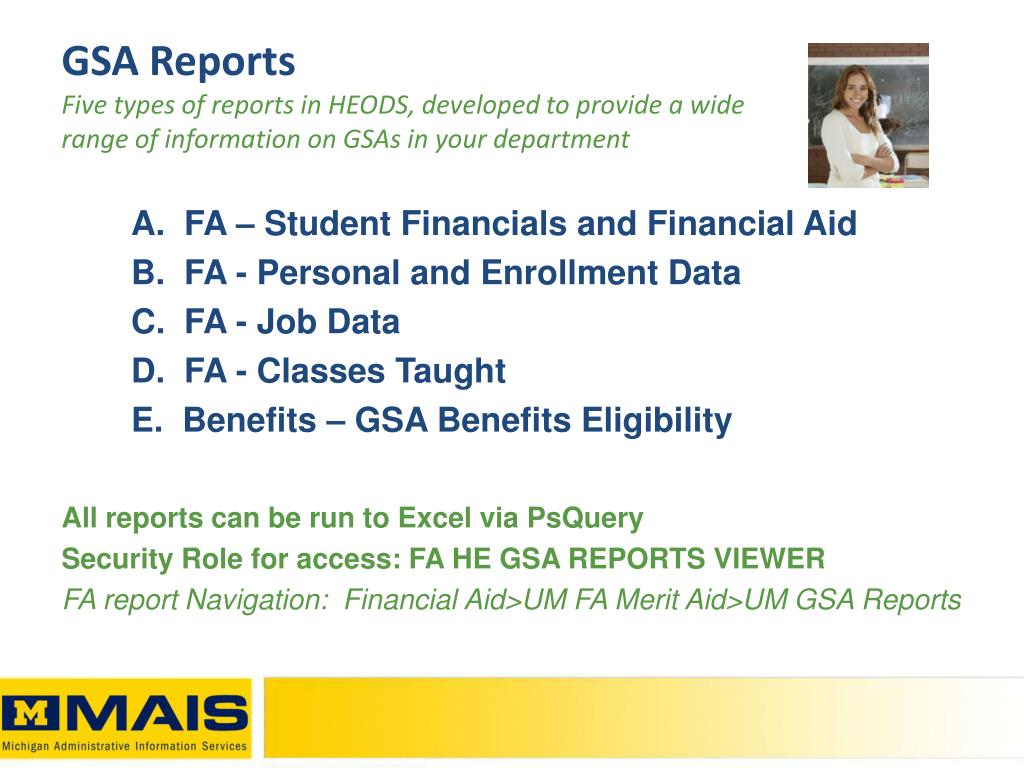 GSA Reports

Five types of reports in HEODS, developed to provide a wide range of information on GSAs in your department

A. FA – Student Financials and Financial Aid
B. FA - Personal and Enrollment Data
C. FA - Job Data
D. FA - Classes Taught
E. Benefits – GSA Benefits Eligibility

All reports can be run to Excel via PsQuery
Security Role for access: FA HE GSA REPORTS VIEWER
FA report Navigation: Financial Aid>UM FA Merit Aid>UM GSA Reports

M MAIS
Michigan Administrative Information Services